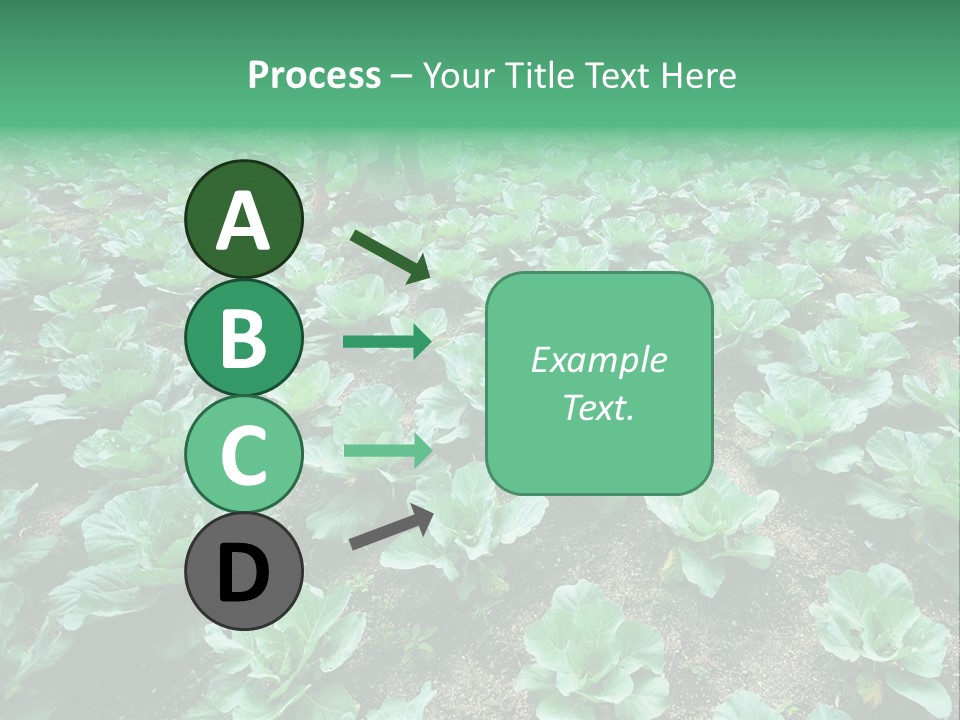 Process – Your Title Text Here

A
B
C
D

Example Text.